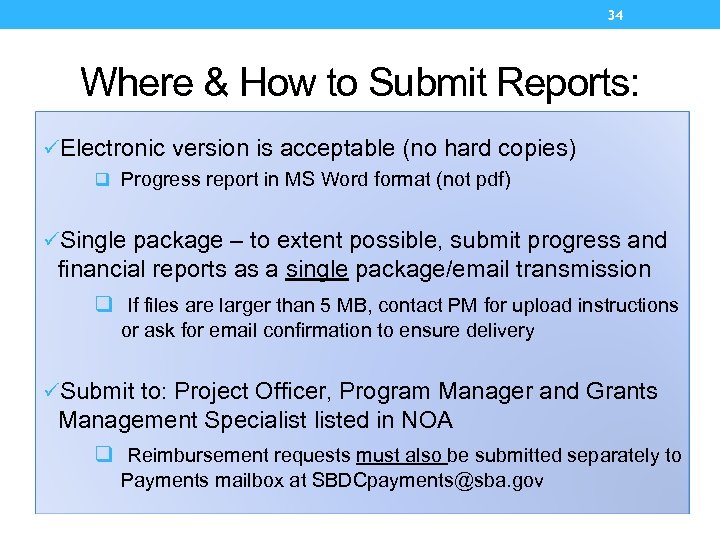 34

Where & How to Submit Reports:

✓Electronic version is acceptable (no hard copies)

❑ Progress report in MS Word format (not pdf)

✓Single package – to extent possible, submit progress and financial reports as a single package/email transmission

❑ If files are larger than 5 MB, contact PM for upload instructions or ask for email confirmation to ensure delivery

✓Submit to: Project Officer, Program Manager and Grants Management Specialist listed in NOA

❑ Reimbursement requests must also be submitted separately to Payments mailbox at SBDCpayments@sba.gov